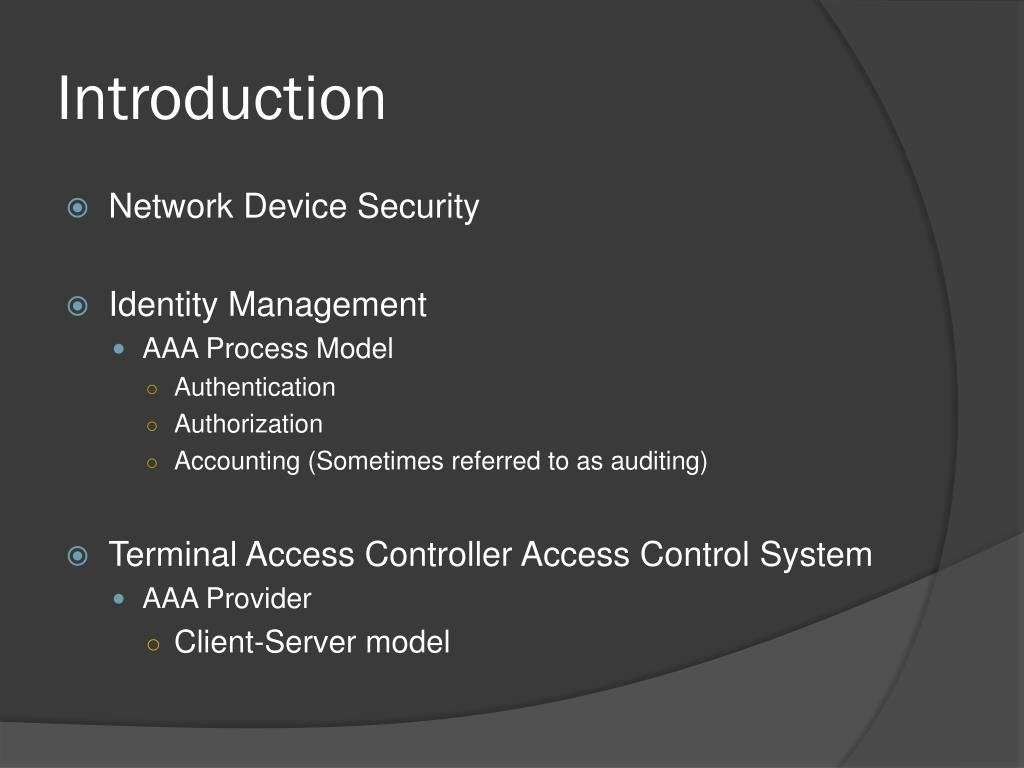 Introduction

Network Device Security

Identity Management
AAA Process Model
Authentication
Authorization
Accounting (Sometimes referred to as auditing)

Terminal Access Controller Access Control System
AAA Provider
Client-Server model